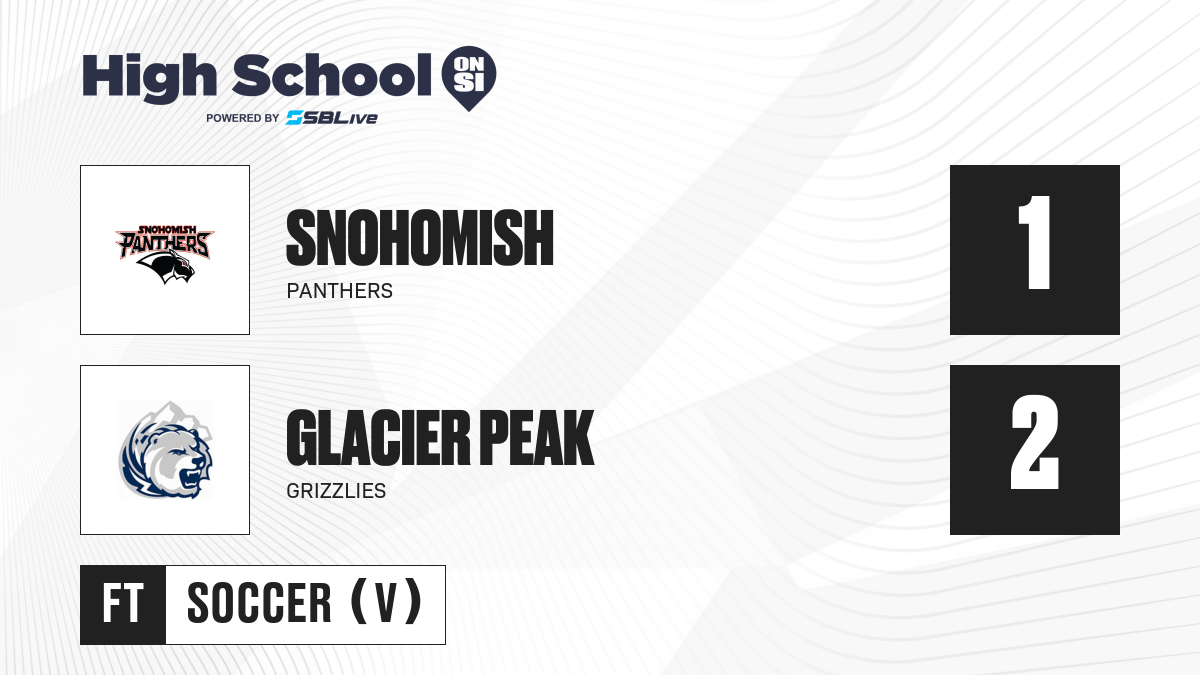 High School ON SI
POWERED BY SBLive

SNOHOMISH PANTHERS

SNOHOMISH
PANTHERS

1

GLACIER PEAK
GRIZZLIES

2

FT SOCCER (V)